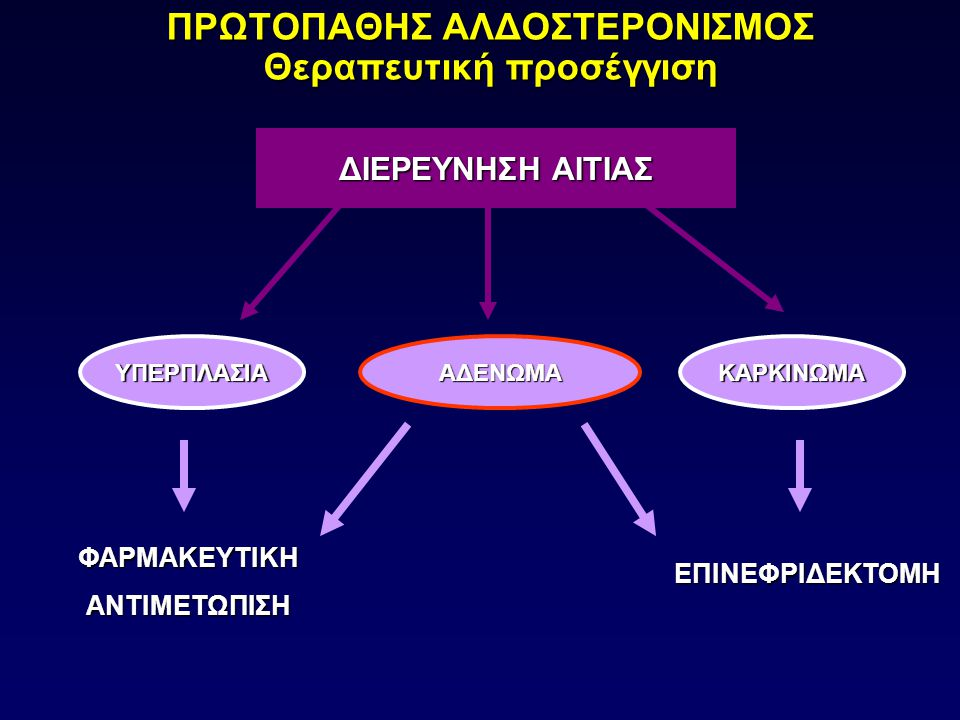 ΠΡΩΤΟΠΑΘΗΣ ΑΛΔΟΣΤΕΡΟΝΙΣΜΟΣ
Θεραπευτική προσέγγιση

ΔΙΕΡΕΥΝΗΣΗ ΑΙΤΙΑΣ

ΥΠΕΡΠΛΑΣΙΑ

ΑΔΕΝΩΜΑ

ΚΑΡΚΙΝΩΜΑ

ΦΑΡΜΑΚΕΥΤΙΚΗ ΑΝΤΙΜΕΤΩΠΙΣΗ

ΕΠΙΝΕΦΡΙΔΕΚΤΟΜΗ